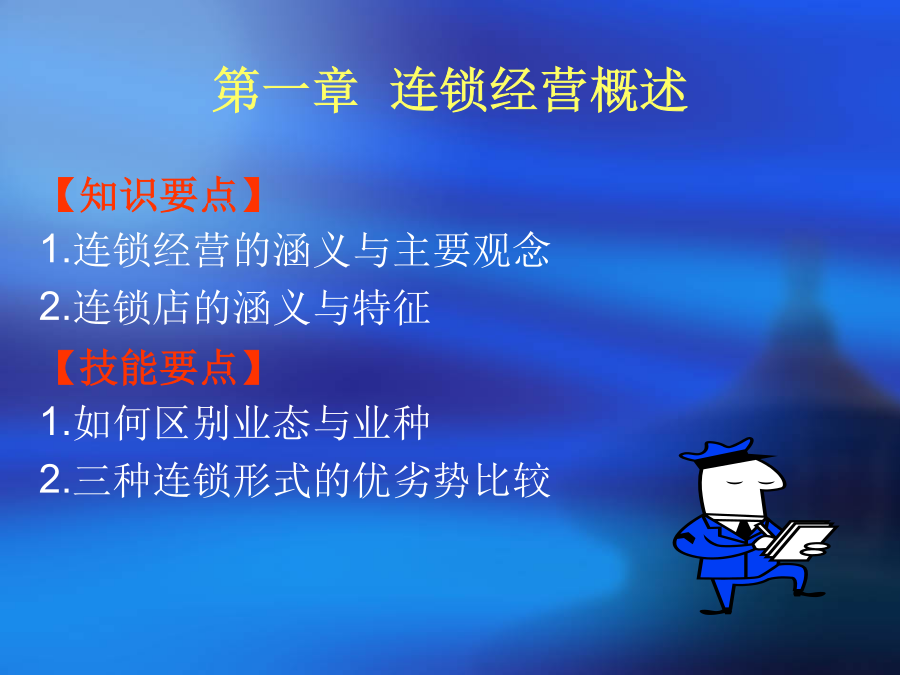 第一章  连锁经营概述

【知识要点】
1.连锁经营的涵义与主要观念
2.连锁店的涵义与特征

【技能要点】
1.如何区别业态与业种
2.三种连锁形式的优劣势比较